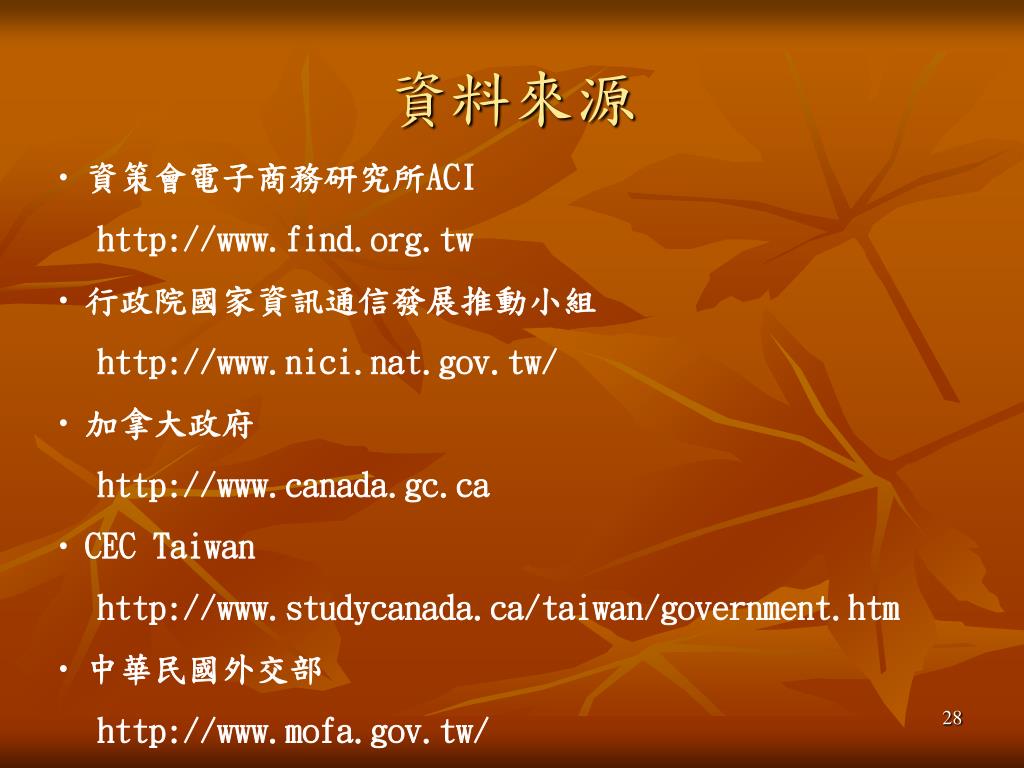 資料來源

• 資策會電子商務研究所ACI
http://www.find.org.tw

• 行政院國家資訊通信發展推動小組
http://www.nici.nat.gov.tw/

• 加拿大政府
http://www.canada.gc.ca

• CEC Taiwan
http://www.studycanada.ca/taiwan/government.htm

• 中華民國外交部
http://www.mofa.gov.tw/

28